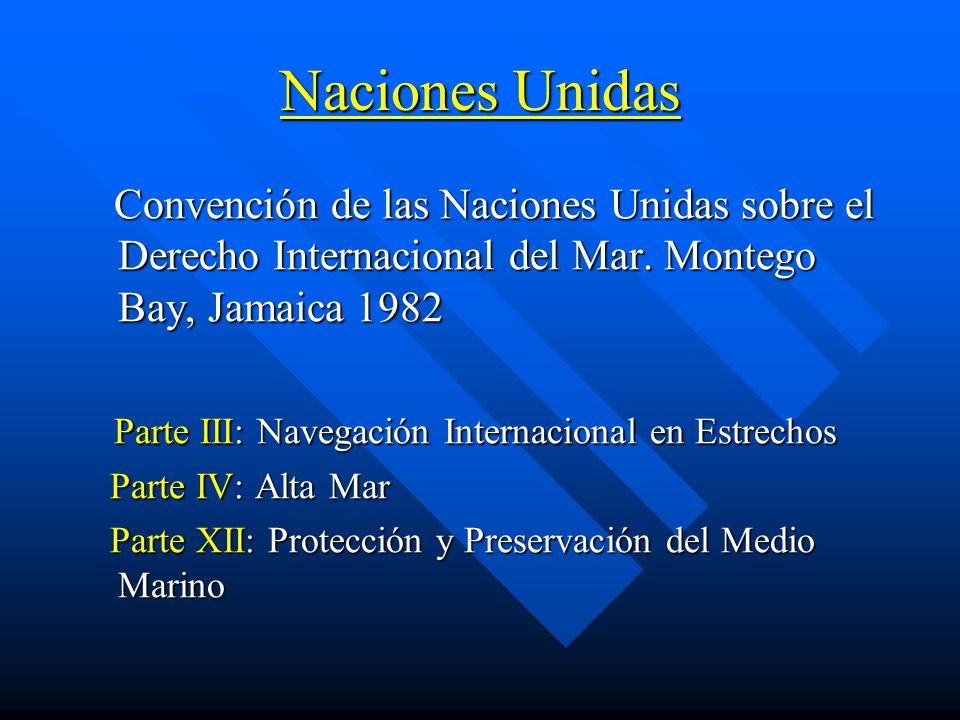 Naciones Unidas

Convención de las Naciones Unidas sobre el Derecho Internacional del Mar. Montego Bay, Jamaica 1982

Parte III: Navegación Internacional en Estrechos

Parte IV: Alta Mar

Parte XII: Protección y Preservación del Medio Marino